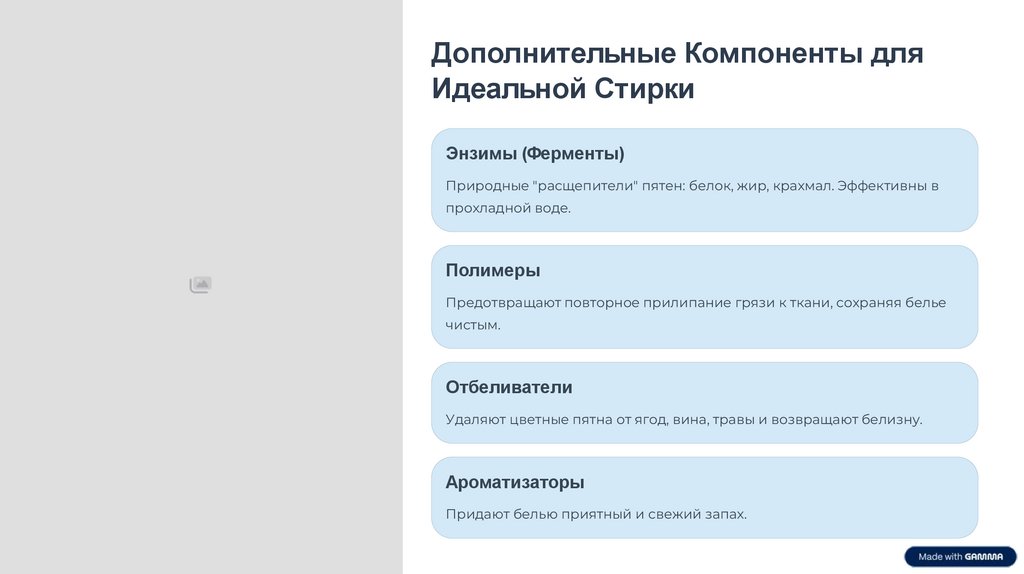 Дополнительные Компоненты для Идеальной Стирки

Энзимы (Ферменты)

Природные "расщепители" пятен: белок, жир, крахмал. Эффективны в прохладной воде.

Полимеры

Предотвращают повторное прилипание грязи к ткани, сохраняя белье чистым.

Отбеливатели

Удаляют цветные пятна от ягод, вина, травы и возвращают белизну.

Ароматизаторы

Придают белью приятный и свежий запах.

Made with GAMMA